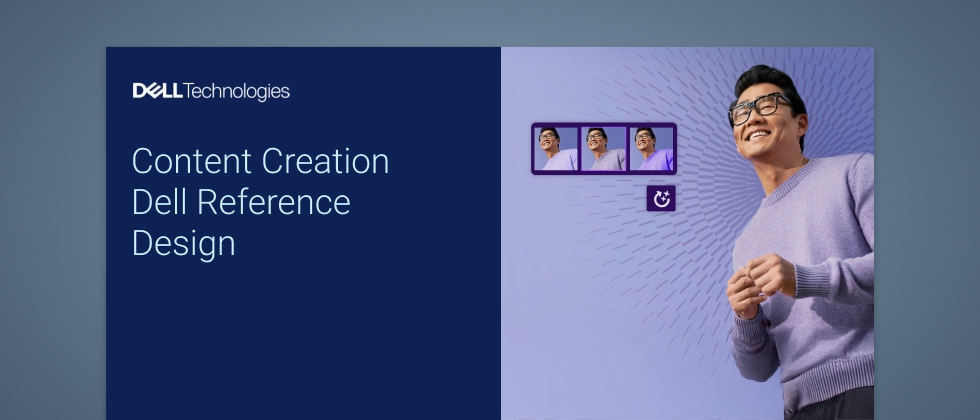 DELL Technologies

Content Creation Dell Reference Design